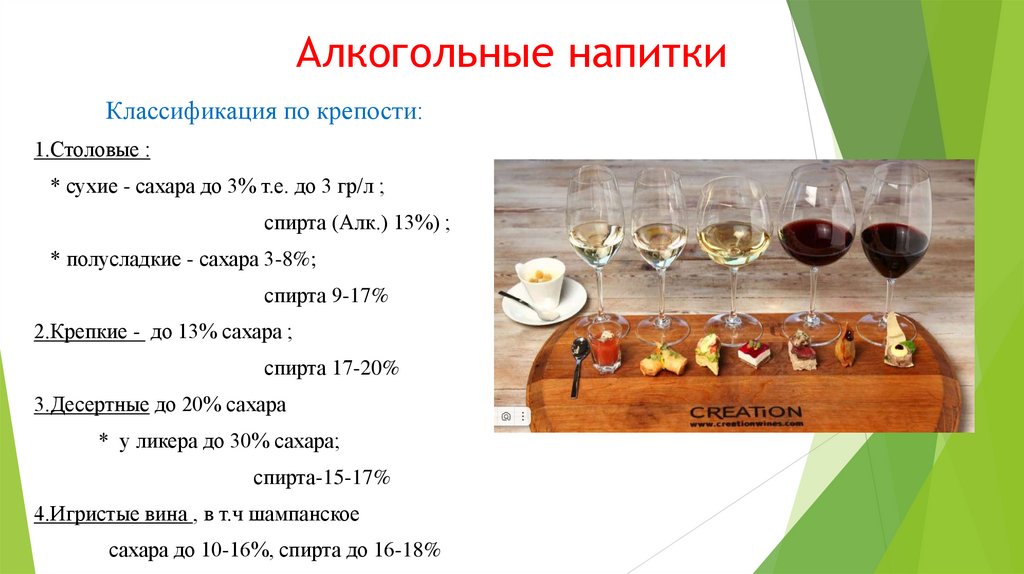 Алкогольные напитки

Классификация по крепости:

1.Столовые :

* сухие - сахара до 3% т.е. до 3 гр/л ;

спирта (Алк.) 13%) ;

* полусладкие - сахара 3-8%;

спирта 9-17%

2.Крепкие - до 13% сахара ;

спирта 17-20%

3.Десертные до 20% сахара

* у ликера до 30% сахара;

спирта-15-17%

4.Игристые вина , в т.ч шампанское

сахара до 10-16%, спирта до 16-18%

CREATION
www.creationwines.com